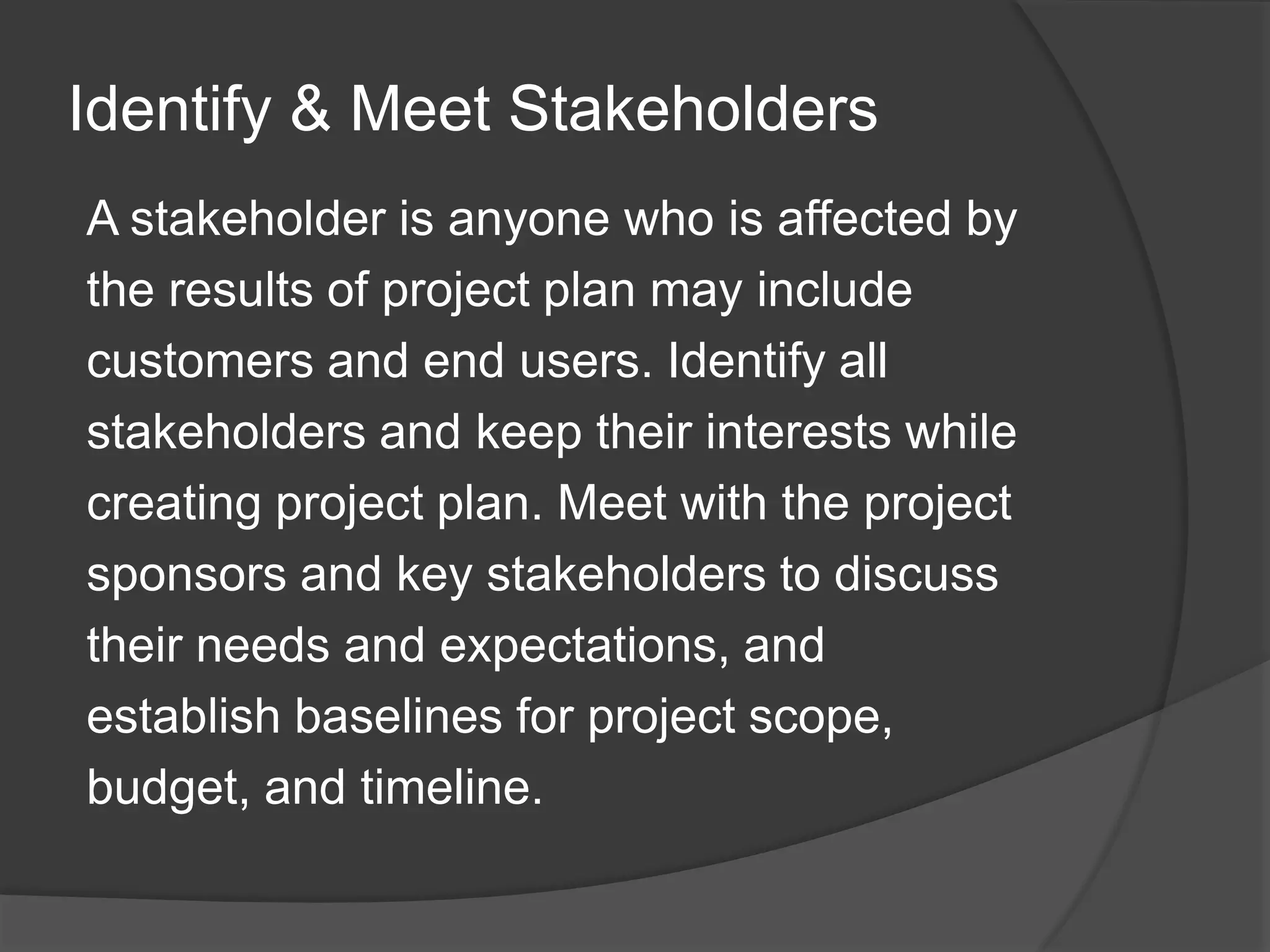 Identify & Meet Stakeholders

A stakeholder is anyone who is affected by the results of project plan may include customers and end users. Identify all stakeholders and keep their interests while creating project plan. Meet with the project sponsors and key stakeholders to discuss their needs and expectations, and establish baselines for project scope, budget, and timeline.